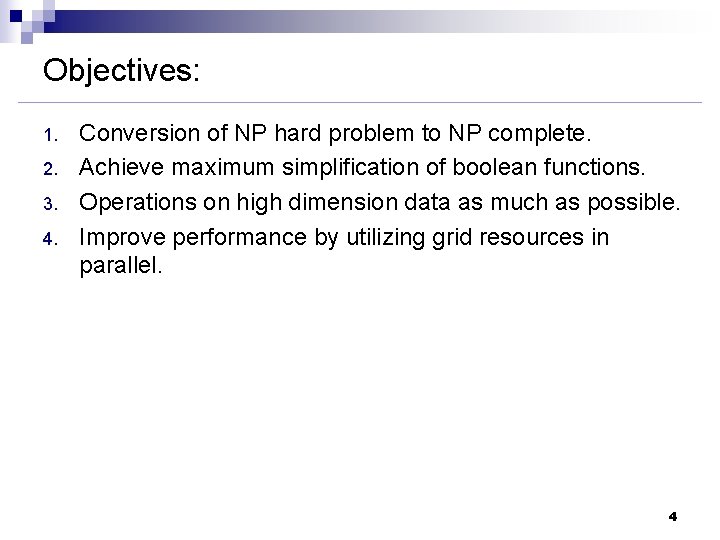 Objectives:

1. Conversion of NP hard problem to NP complete.
2. Achieve maximum simplification of boolean functions.
3. Operations on high dimension data as much as possible.
4. Improve performance by utilizing grid resources in parallel.

4